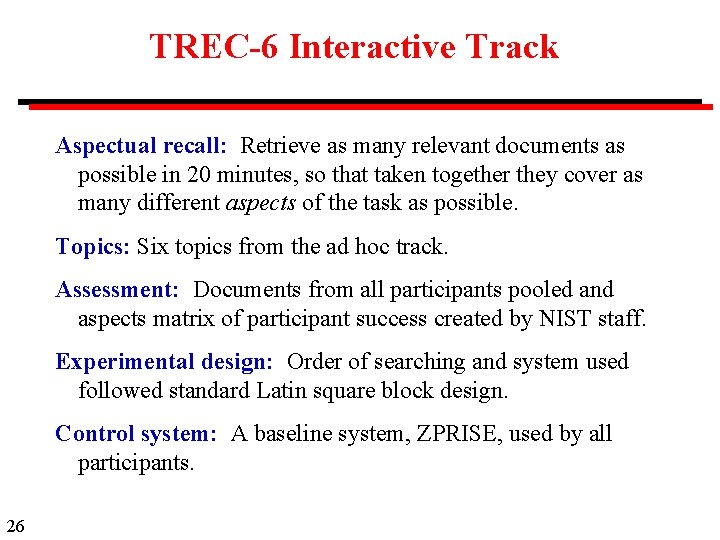 TREC-6 Interactive Track

Aspectual recall: Retrieve as many relevant documents as possible in 20 minutes, so that taken together they cover as many different aspects of the task as possible.

Topics: Six topics from the ad hoc track.

Assessment: Documents from all participants pooled and aspects matrix of participant success created by NIST staff.

Experimental design: Order of searching and system used followed standard Latin square block design.

Control system: A baseline system, ZPRISE, used by all participants.

26